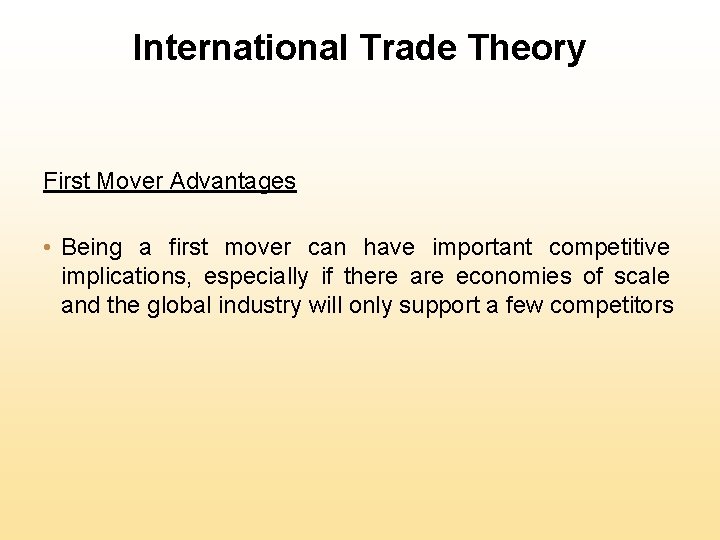 International Trade Theory

First Mover Advantages

• Being a first mover can have important competitive implications, especially if there are economies of scale and the global industry will only support a few competitors